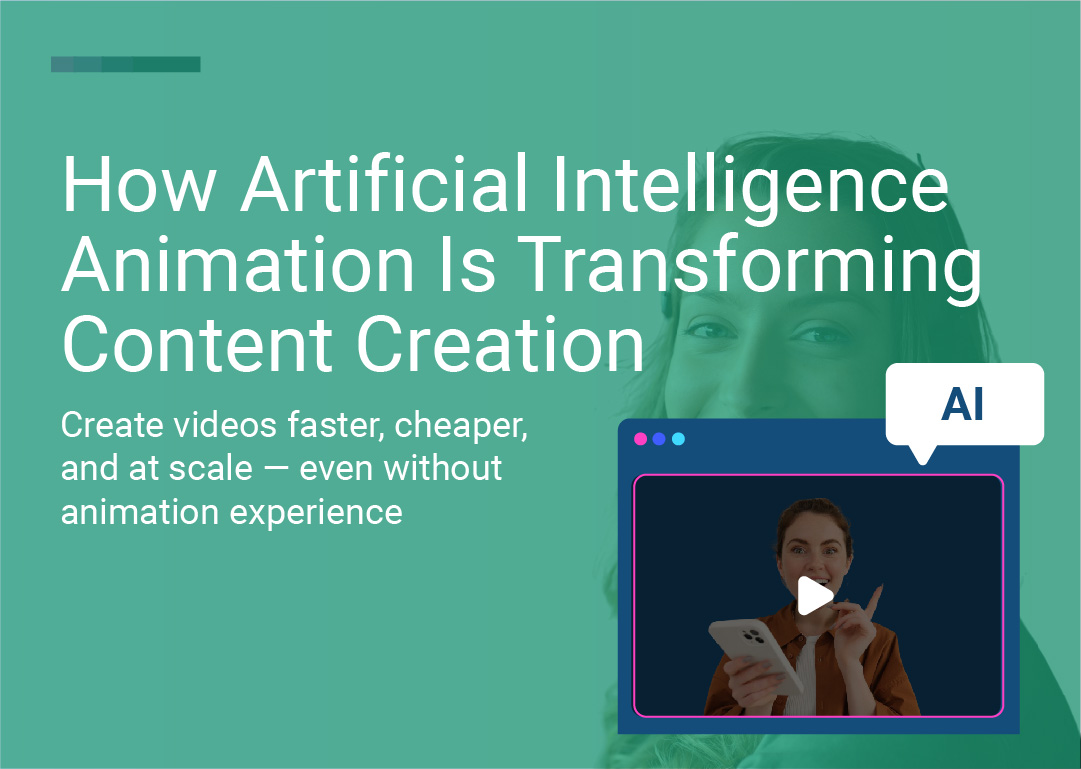 How Artificial Intelligence Animation Is Transforming Content Creation

Create videos faster, cheaper, and at scale — even without animation experience

AI